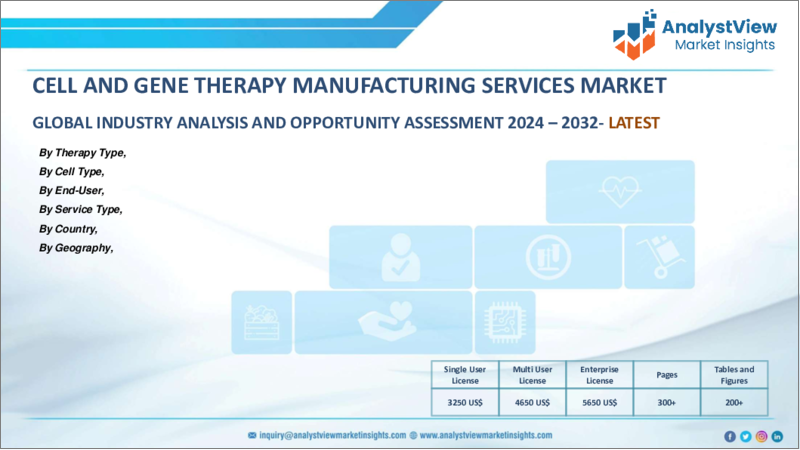 AnalystView
Market Insights

CELL AND GENE THERAPY MANUFACTURING SERVICES MARKET

GLOBAL INDUSTRY ANALYSIS AND OPPORTUNITY ASSESSMENT 2024 – 2032- LATEST

By Therapy Type,
By Cell Type,
By End-User,
By Service Type,
By Country,
By Geography,

| Single User License | Multi User License | Enterprise License | Pages | Tables and Figures |
|---|---|---|---|---|
| 3250 US$ | 4650 US$ | 5650 US$ | 300+ | 200+ |

inquiry@analystviewmarketinsights.com www.analystviewmarketinsights.com